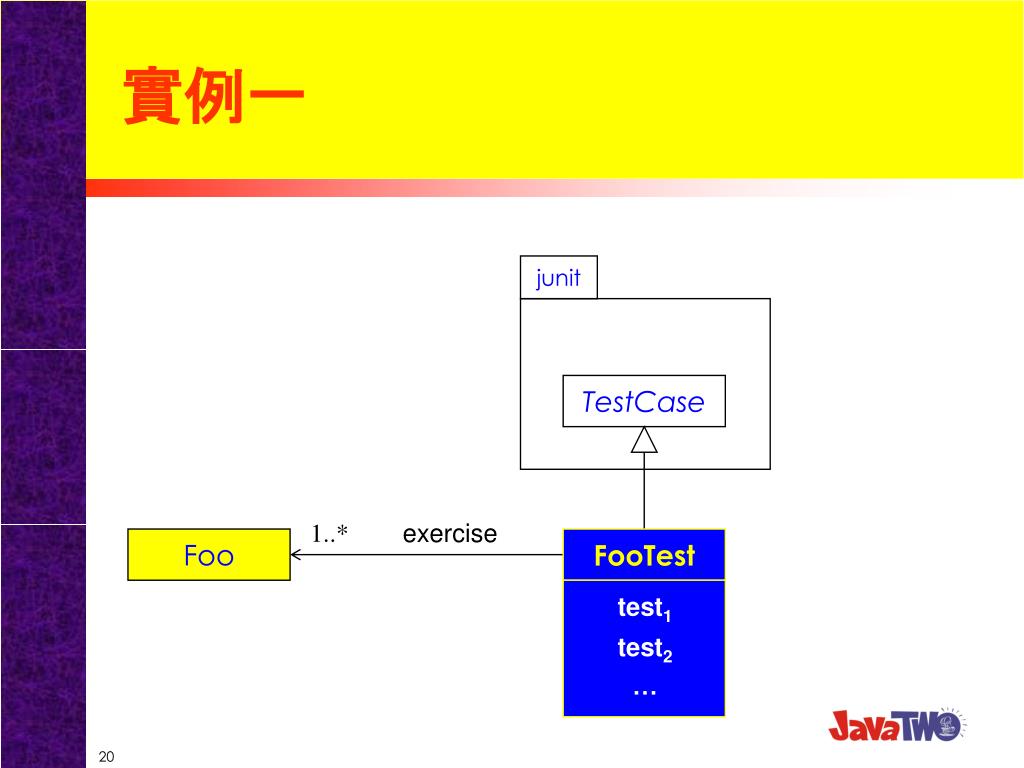 實例一

junit

TestCase

Foo

1..*

exercise

FooTest

test$_1$
test$_2$
…

JavaTWO

20